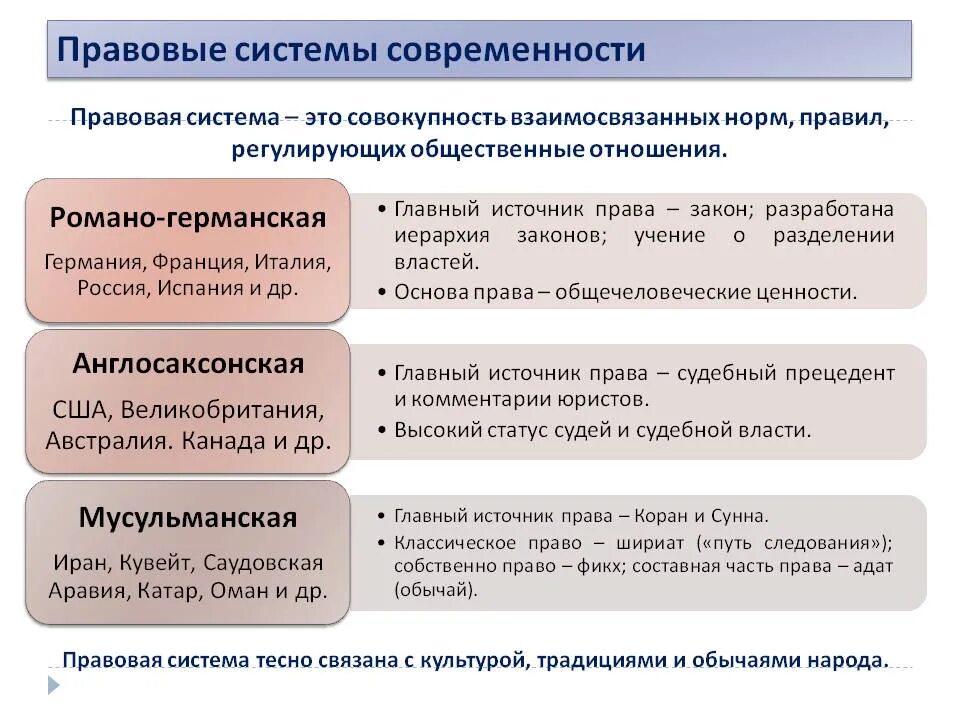 Правовые системы современности

Правовая система – это совокупность взаимосвязанных норм, правил, регулирующих общественные отношения.

Романо-германская

Германия, Франция, Италия, Россия, Испания и др.

• Главный источник права – закон; разработана иерархия законов; учение о разделении властей.
• Основа права – общечеловеческие ценности.

Англосаксонская

США, Великобритания, Австралия. Канада и др.

• Главный источник права – судебный прецедент и комментарии юристов.
• Высокий статус судей и судебной власти.

Мусульманская

Иран, Кувейт, Саудовская Аравия, Катар, Оман и др.

• Главный источник права – Коран и Сунна.
• Классическое право – шириат («путь следования»); собственно право – фикх; составная часть права – адат (обычай).

Правовая система тесно связана с культурой, традициями и обычаями народа.